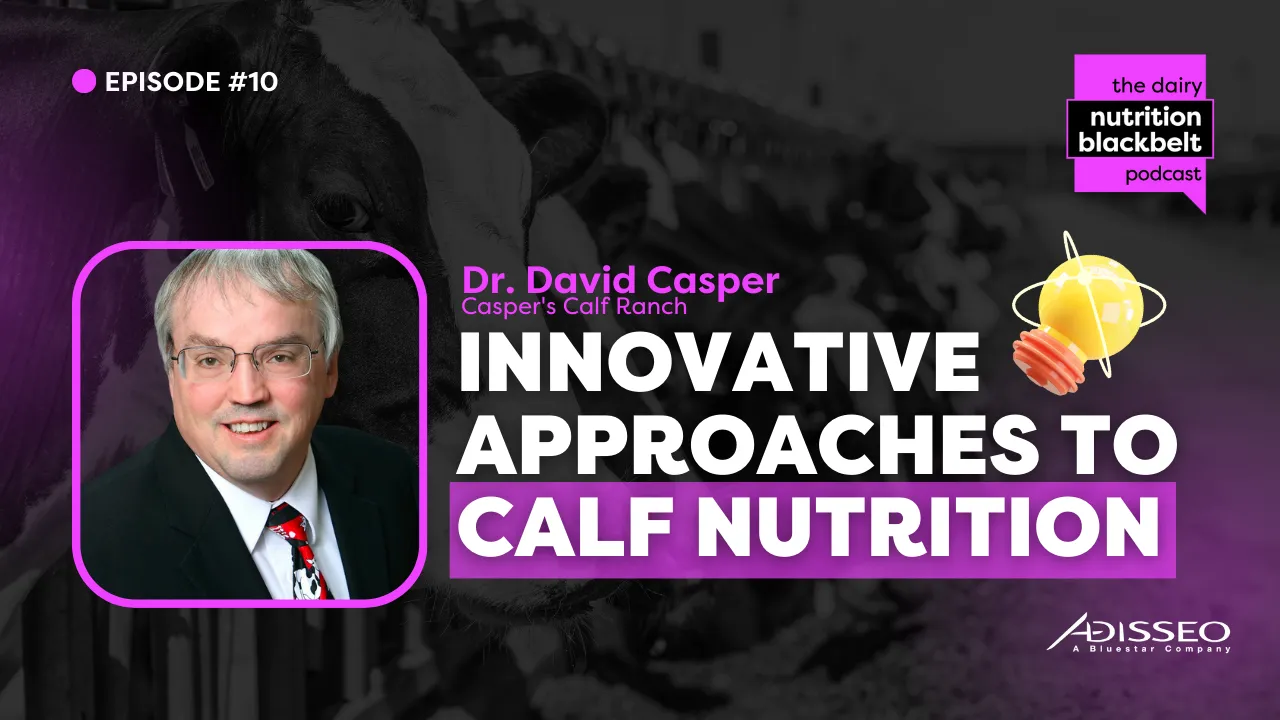 EPISODE #10

the dairy
nutrition
blackbelt
podcast

Dr. David Casper
Casper's Calf Ranch

INNOVATIVE APPROACHES TO CALF NUTRITION

ADISSEO
A Bluestar Company